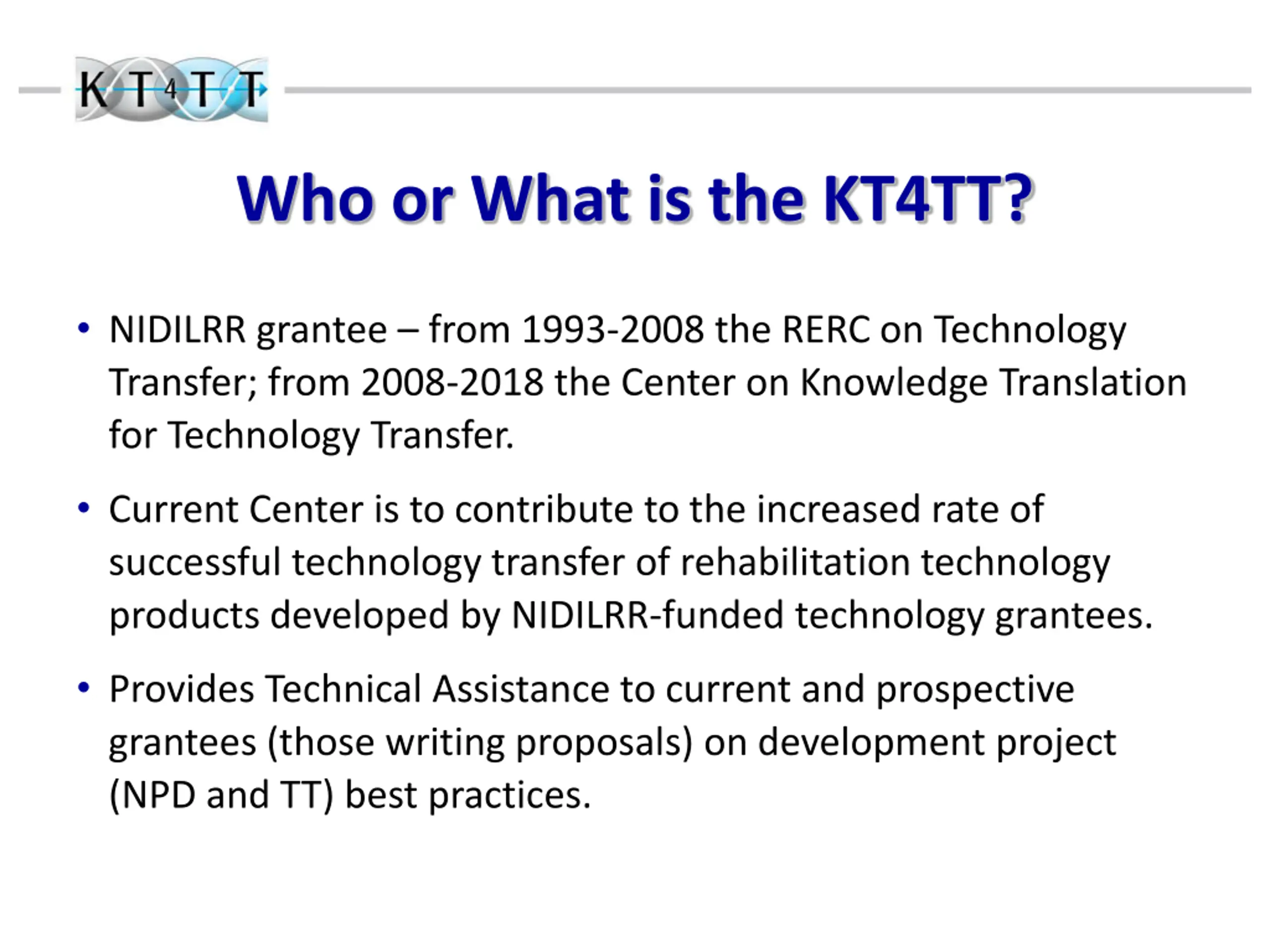 KT4TT

Who or What is the KT4TT?

• NIDILRR grantee – from 1993-2008 the RERC on Technology Transfer; from 2008-2018 the Center on Knowledge Translation for Technology Transfer.

• Current Center is to contribute to the increased rate of successful technology transfer of rehabilitation technology products developed by NIDILRR-funded technology grantees.

• Provides Technical Assistance to current and prospective grantees (those writing proposals) on development project (NPD and TT) best practices.